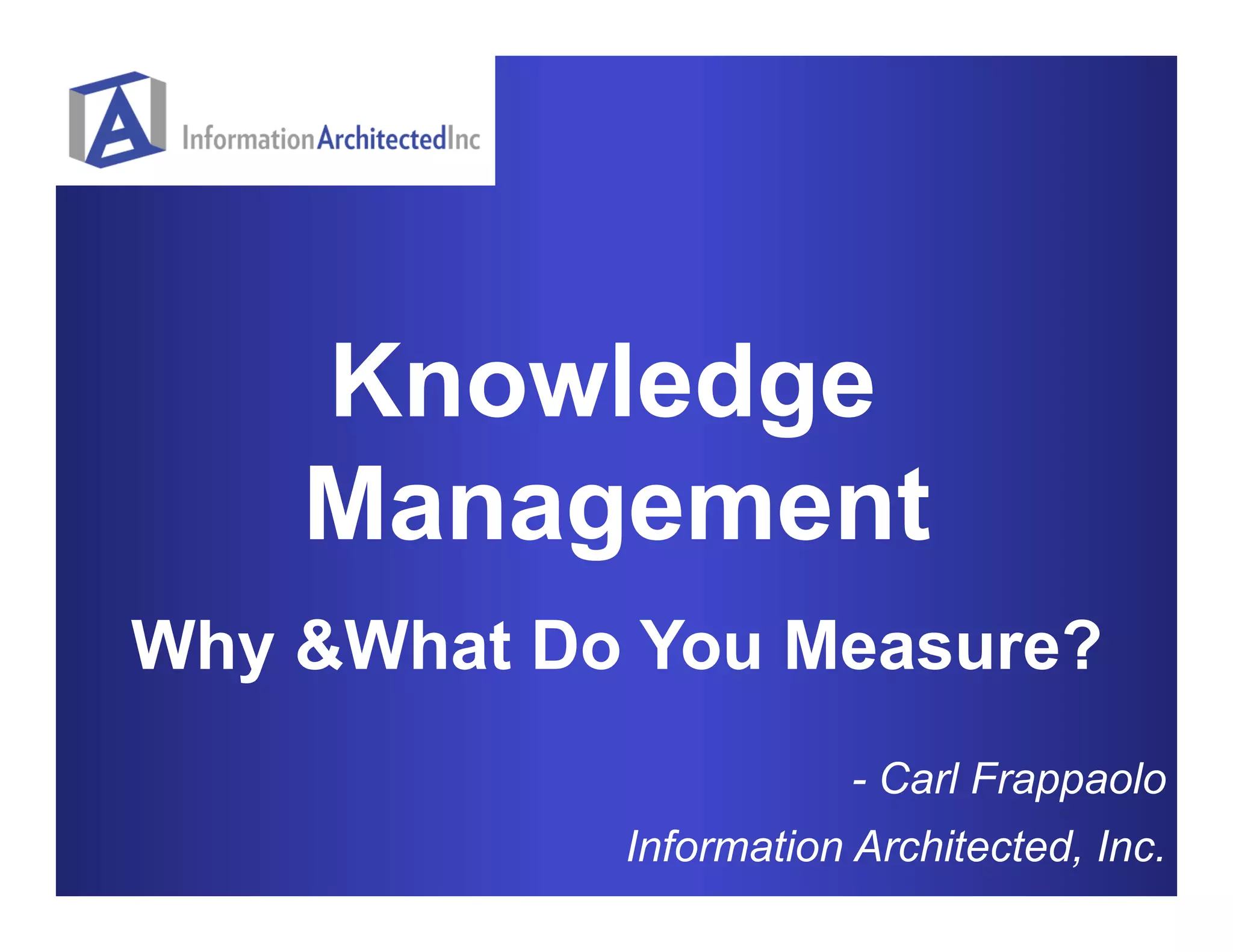 A InformationArchitectedInc

Knowledge Management

Why &What Do You Measure?

- Carl Frappaolo

Information Architected, Inc.